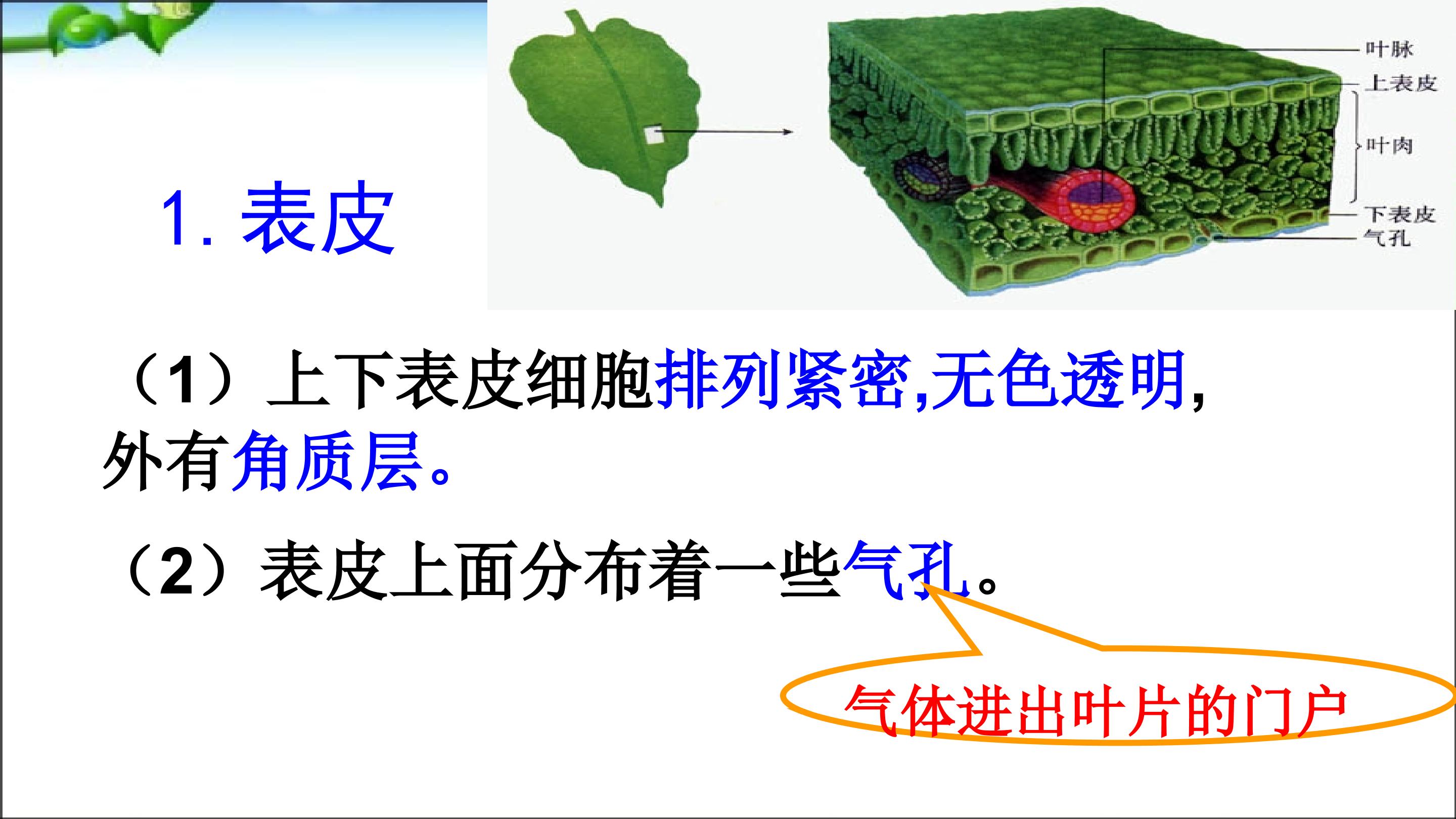 叶脉
上表皮
叶肉
下表皮
气孔

1. 表皮

（1）上下表皮细胞排列紧密,无色透明,外有角质层。

（2）表皮上面分布着一些气孔。

气体进出叶片的门户